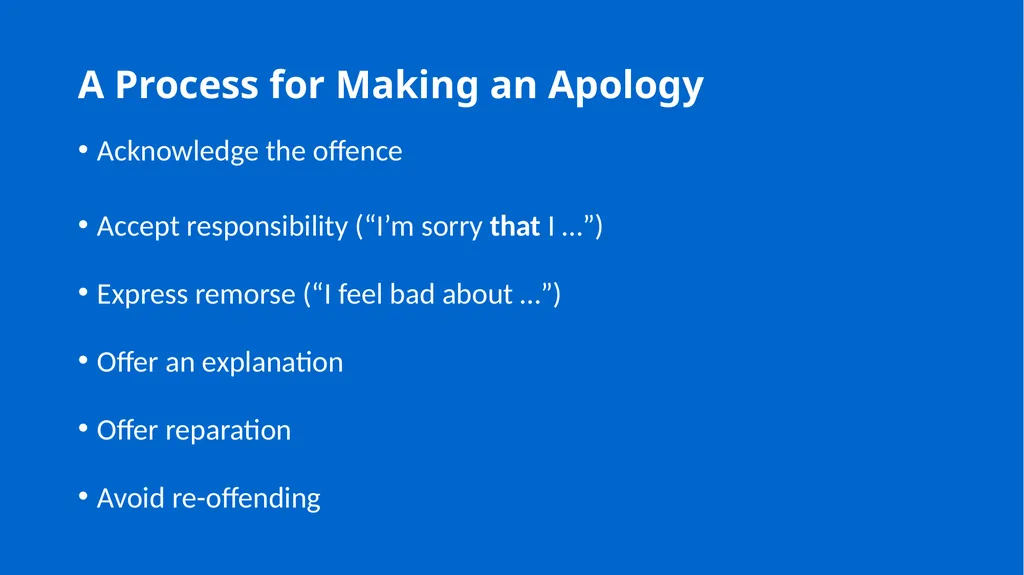 A Process for Making an Apology

• Acknowledge the offence

• Accept responsibility (“I’m sorry that I …”)

• Express remorse (“I feel bad about …”)

• Offer an explanation

• Offer reparation

• Avoid re-offending